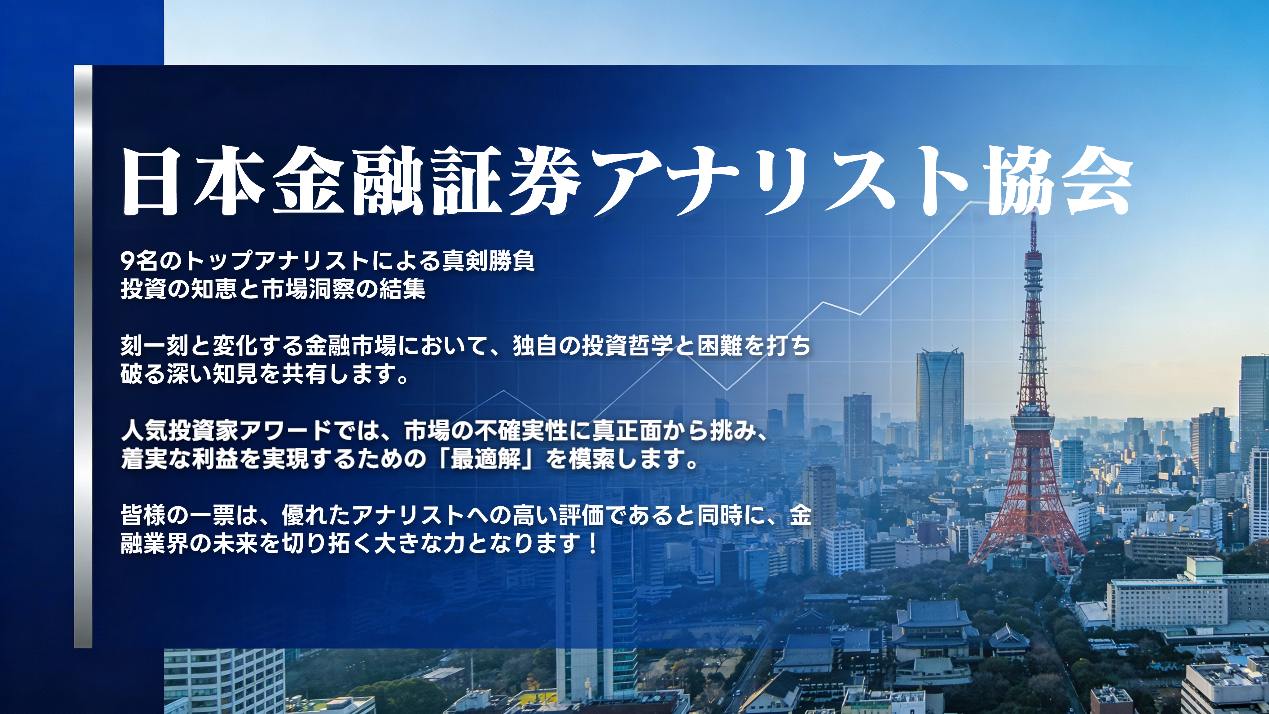 日本金融証券アナリスト協会

9名のトップアナリストによる真剣勝負
投資の知恵と市場洞察の結集

刻一刻と変化する金融市場において、独自の投資哲学と困難を打ち破る深い知見を共有します。

人気投資家アワードでは、市場の不確実性に真正面から挑み、着実な利益を実現するための「最適解」を模索します。

皆様の一票は、優れたアナリストへの高い評価であると同時に、金融業界の未来を切り拓く大きな力となります！